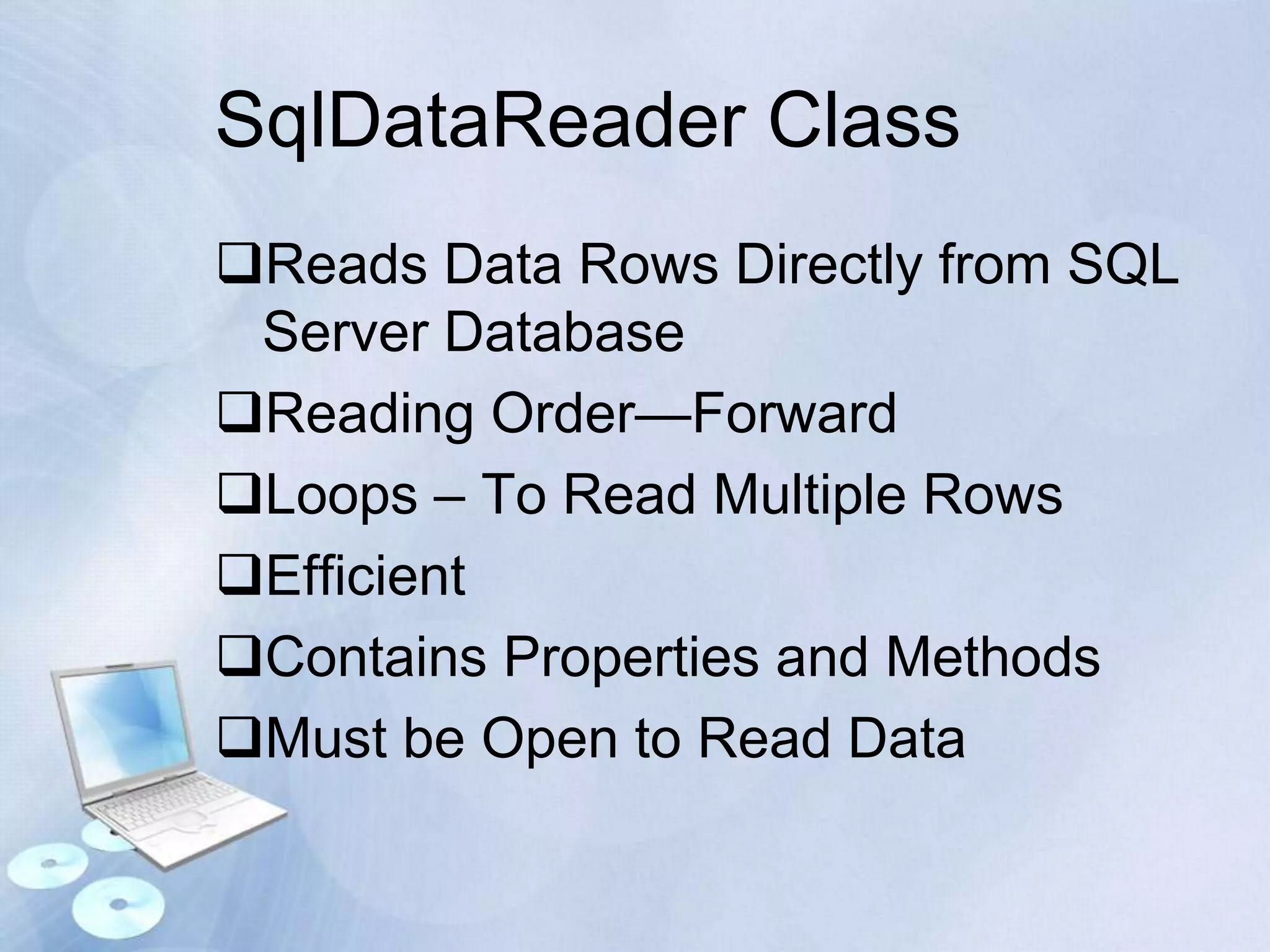 SqlDataReader Class

❑Reads Data Rows Directly from SQL Server Database

❑Reading Order—Forward

❑Loops – To Read Multiple Rows

❑Efficient

❑Contains Properties and Methods

❑Must be Open to Read Data